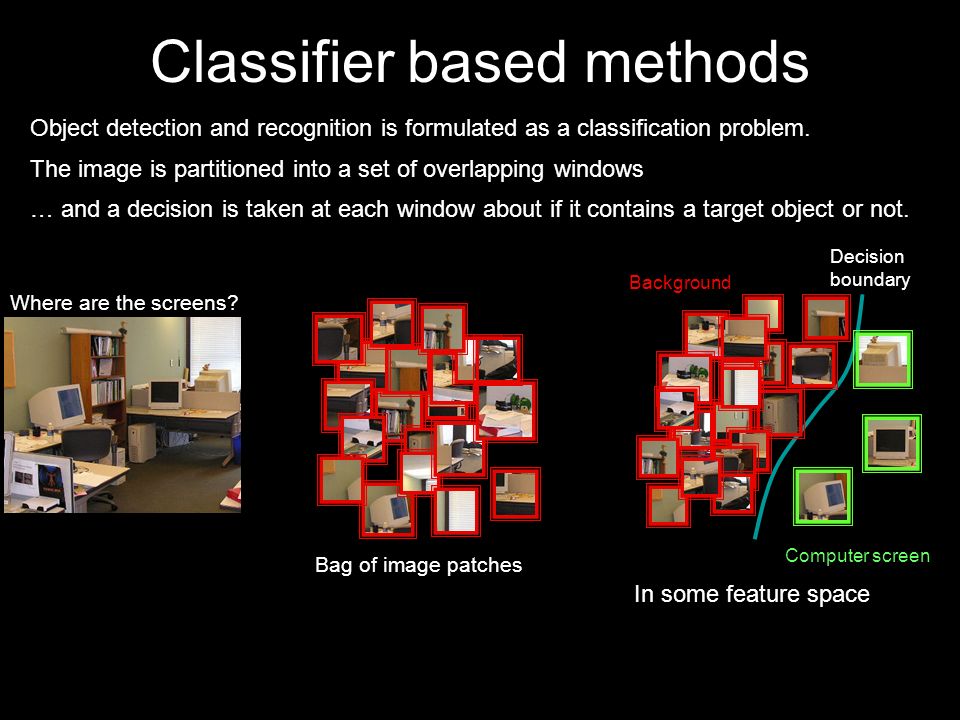 Classifier based methods

Object detection and recognition is formulated as a classification problem.

The image is partitioned into a set of overlapping windows

… and a decision is taken at each window about if it contains a target object or not.

Where are the screens?

Bag of image patches

Background

Decision boundary

Computer screen

In some feature space